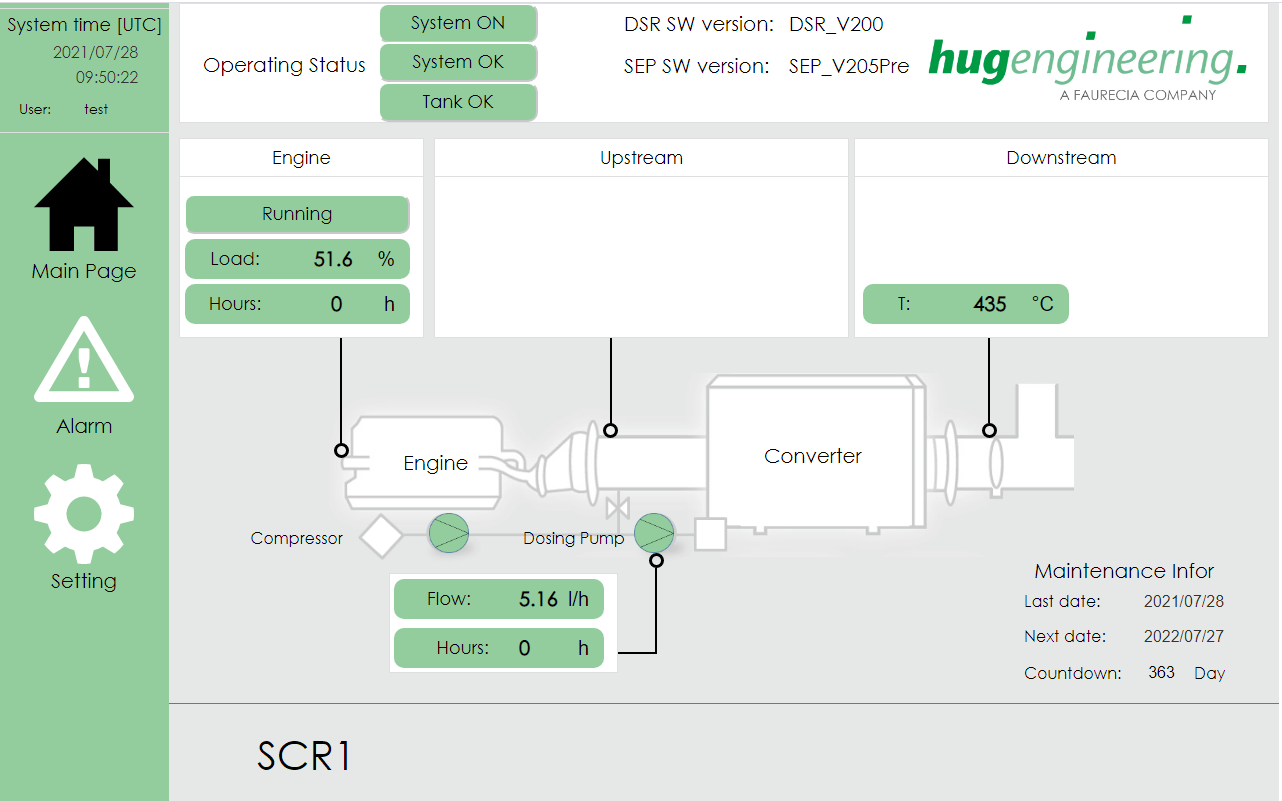 System time [UTC]
2021/07/28
09:50:22
User: test

Main Page

Alarm

Setting

Operating Status
System ON
System OK
Tank OK

DSR SW version: DSR_V200
SEP SW version: SEP_V205Pre

hugengineering.
A FAURECIA COMPANY

Engine
Running
Load: 51.6 %
Hours: 0 h

Upstream

Downstream
T: 435 °C

Engine
Converter
Compressor
Dosing Pump

Flow: 5.16 l/h
Hours: 0 h

Maintenance Infor
Last date: 2021/07/28
Next date: 2022/07/27
Countdown: 363 Day

SCR1